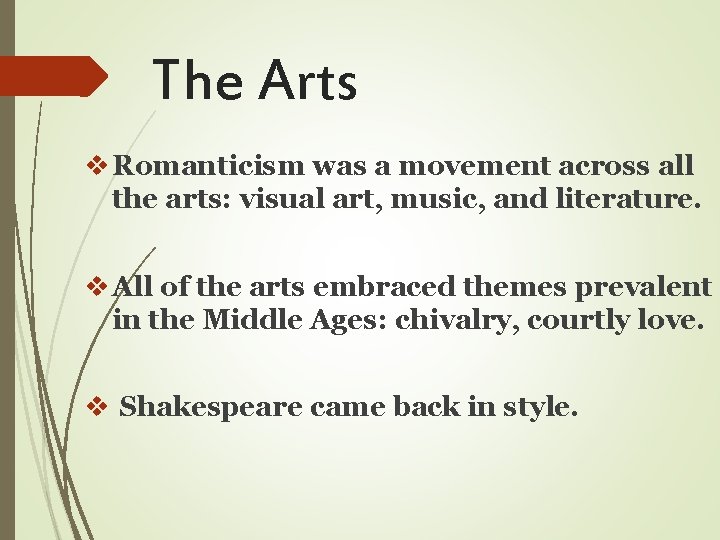 The Arts

❖ Romanticism was a movement across all the arts: visual art, music, and literature.

❖ All of the arts embraced themes prevalent in the Middle Ages: chivalry, courtly love.

❖ Shakespeare came back in style.